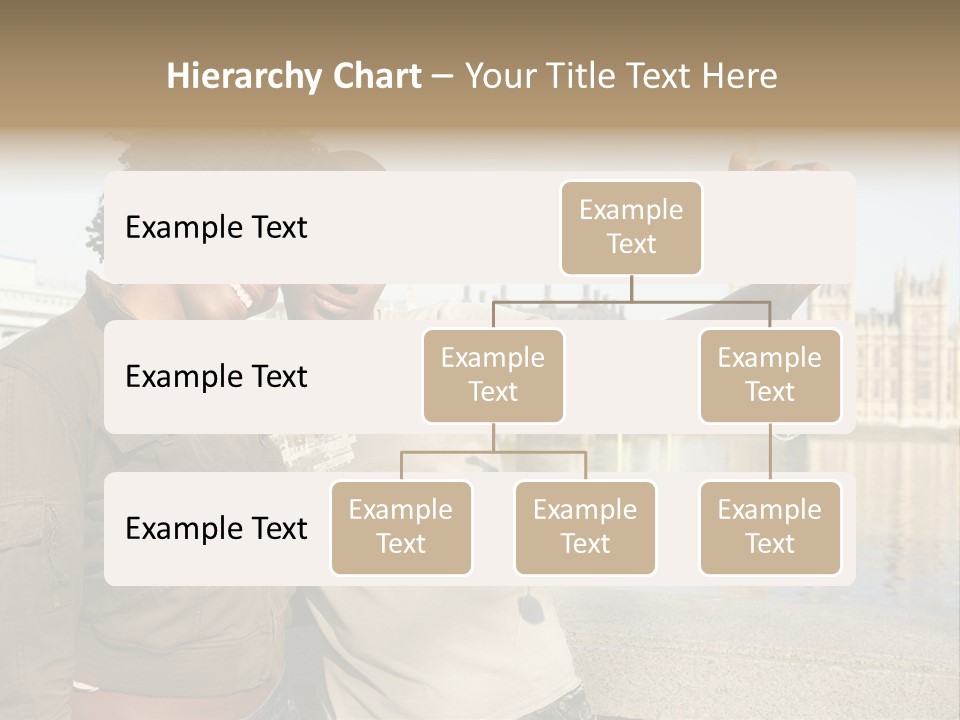 Hierarchy Chart – Your Title Text Here

Example Text

Example Text

Example Text

Example Text

Example Text

Example Text

Example Text

Example Text

Example Text